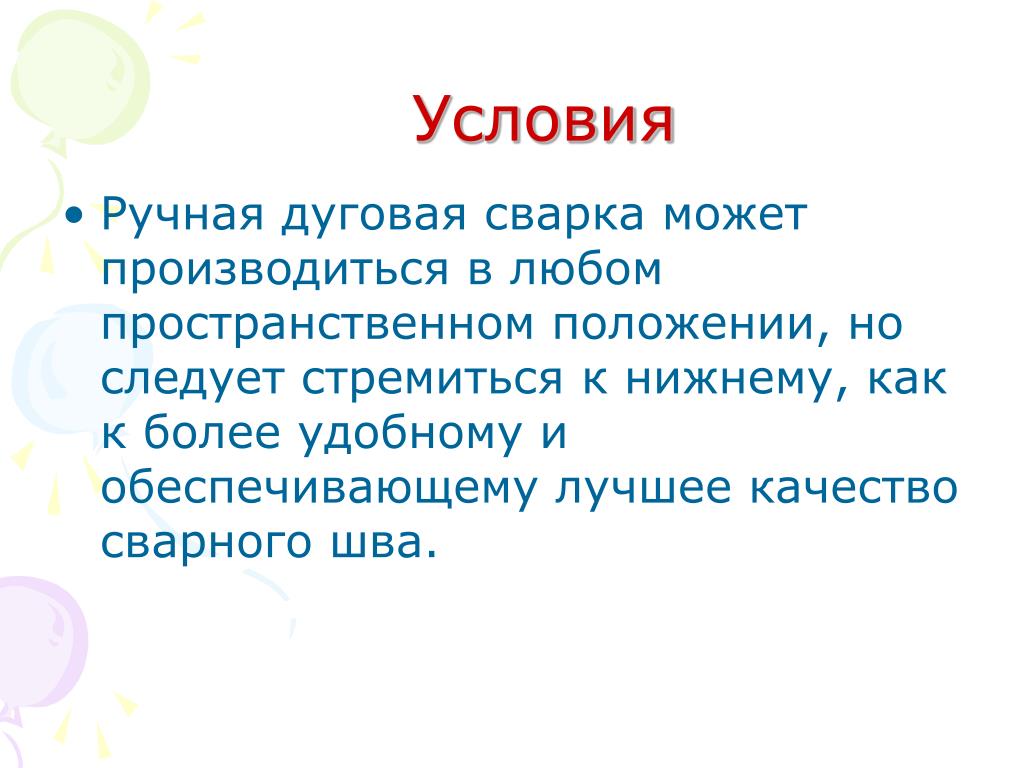 Условия

• Ручная дуговая сварка может производиться в любом пространственном положении, но следует стремиться к нижнему, как к более удобному и обеспечивающему лучшее качество сварного шва.